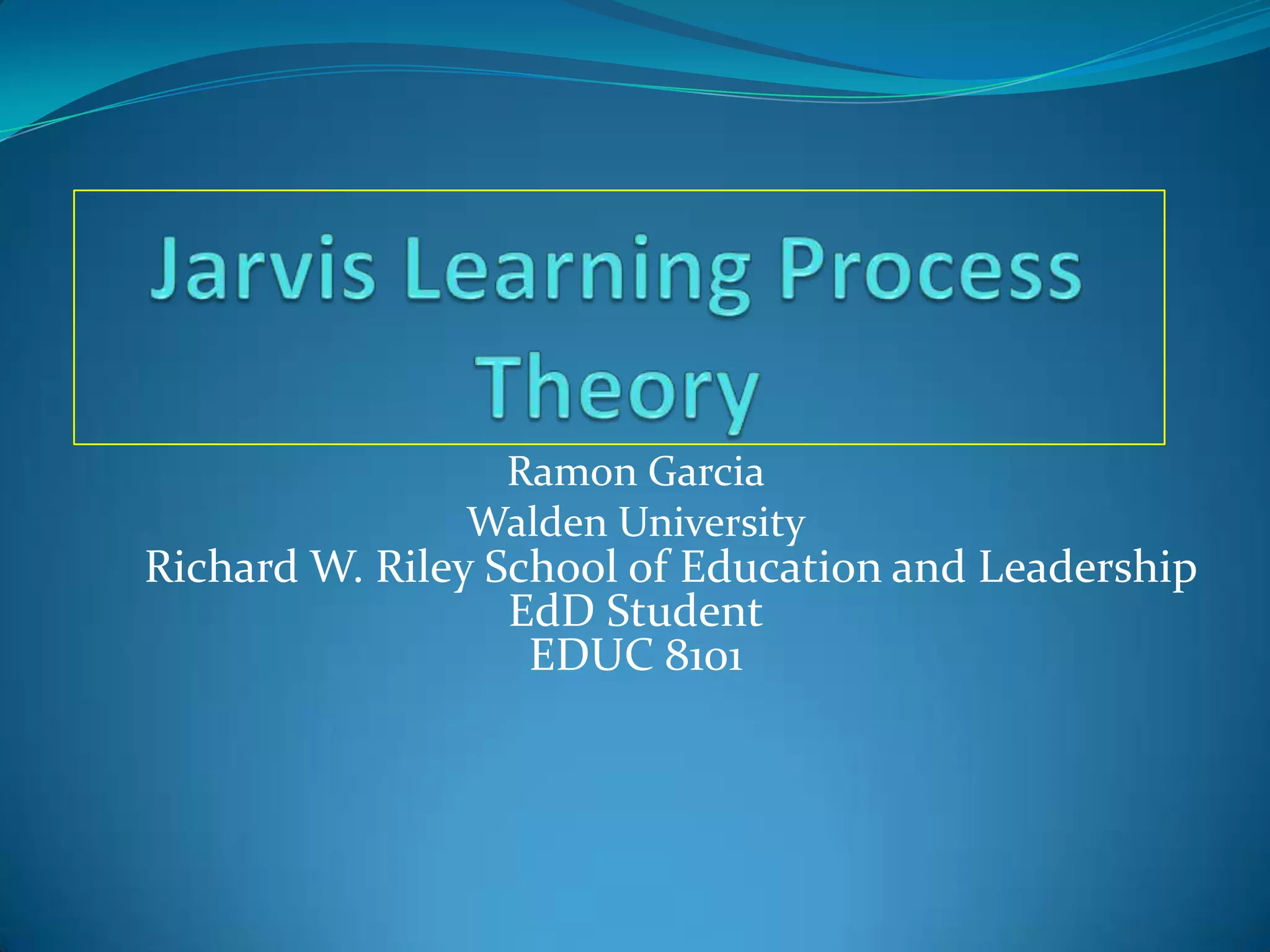 Jarvis Learning Process Theory

Ramon Garcia
Walden University
Richard W. Riley School of Education and Leadership
EdD Student
EDUC 8101